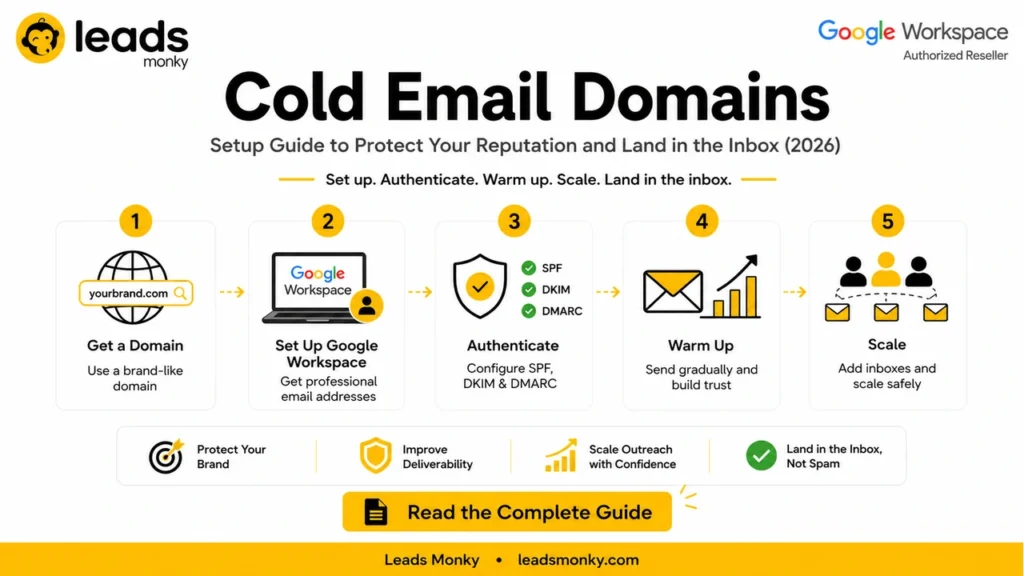 leads monky

Google Workspace
Authorized Reseller

Cold Email Domains

Setup Guide to Protect Your Reputation and Land in the Inbox (2026)

Set up. Authenticate. Warm up. Scale. Land in the inbox.

1
yourbrand.com
Get a Domain
Use a brand-like domain

2
Google Workspace
Set Up Google Workspace
Get professional email addresses

3
SPF
DKIM
DMARC
Authenticate
Configure SPF, DKIM & DMARC

4
Warm Up
Send gradually and build trust

5
Scale
Add inboxes and scale safely

Protect Your Brand

Improve Deliverability

Scale Outreach with Confidence

Land in the Inbox, Not Spam

Read the Complete Guide

Leads Monky • leadsmonky.com